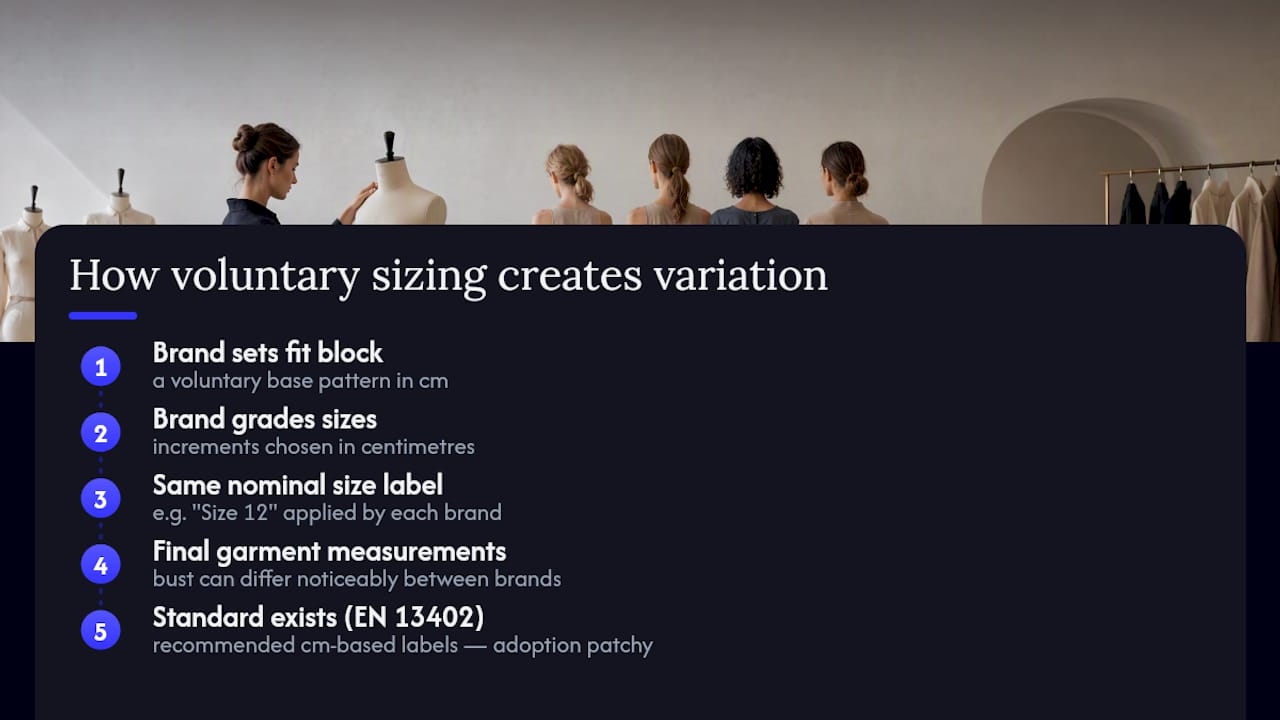 How voluntary sizing creates variation

1 Brand sets fit block
a voluntary base pattern in cm

2 Brand grades sizes
increments chosen in centimetres

3 Same nominal size label
e.g. "Size 12" applied by each brand

4 Final garment measurements
bust can differ noticeably between brands

5 Standard exists (EN 13402)
recommended cm-based labels — adoption patchy